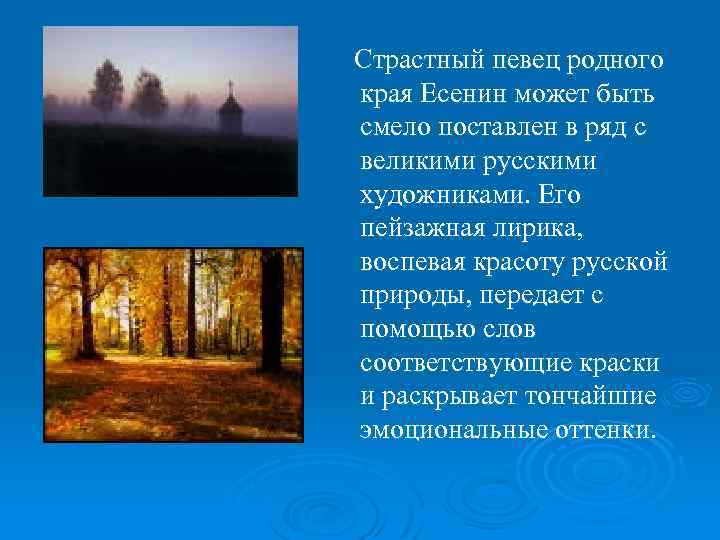 Страстный певец родного края Есенин может быть смело поставлен в ряд с великими русскими художниками. Его пейзажная лирика, воспевая красоту русской природы, передает с помощью слов соответствующие краски и раскрывает тончайшие эмоциональные оттенки.